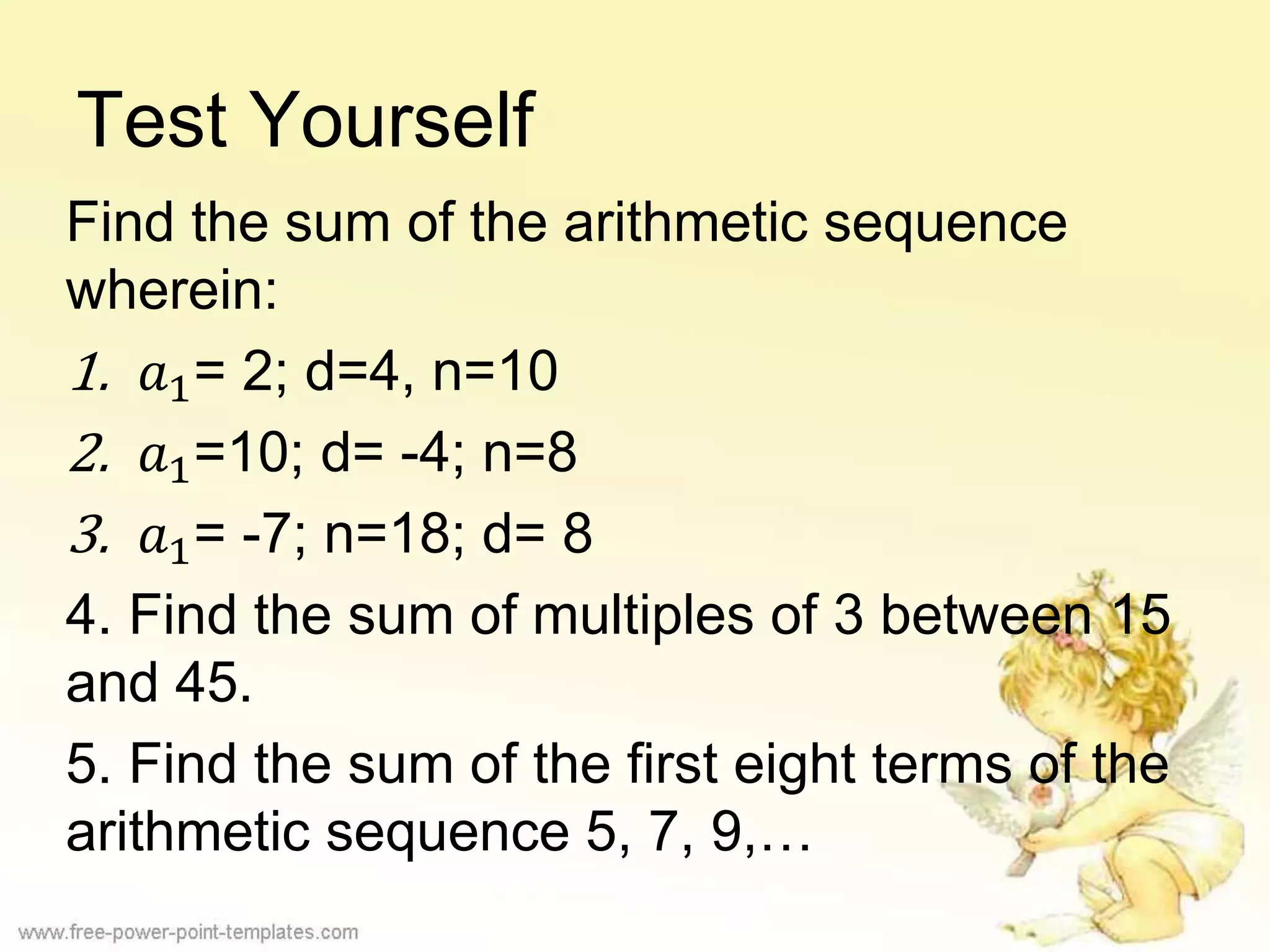 Test Yourself

Find the sum of the arithmetic sequence wherein:

1. $a_1$= 2; d=4, n=10
2. $a_1$=10; d= -4; n=8
3. $a_1$= -7; n=18; d= 8

4. Find the sum of multiples of 3 between 15 and 45.

5. Find the sum of the first eight terms of the arithmetic sequence 5, 7, 9,…

www.free-power-point-templates.com